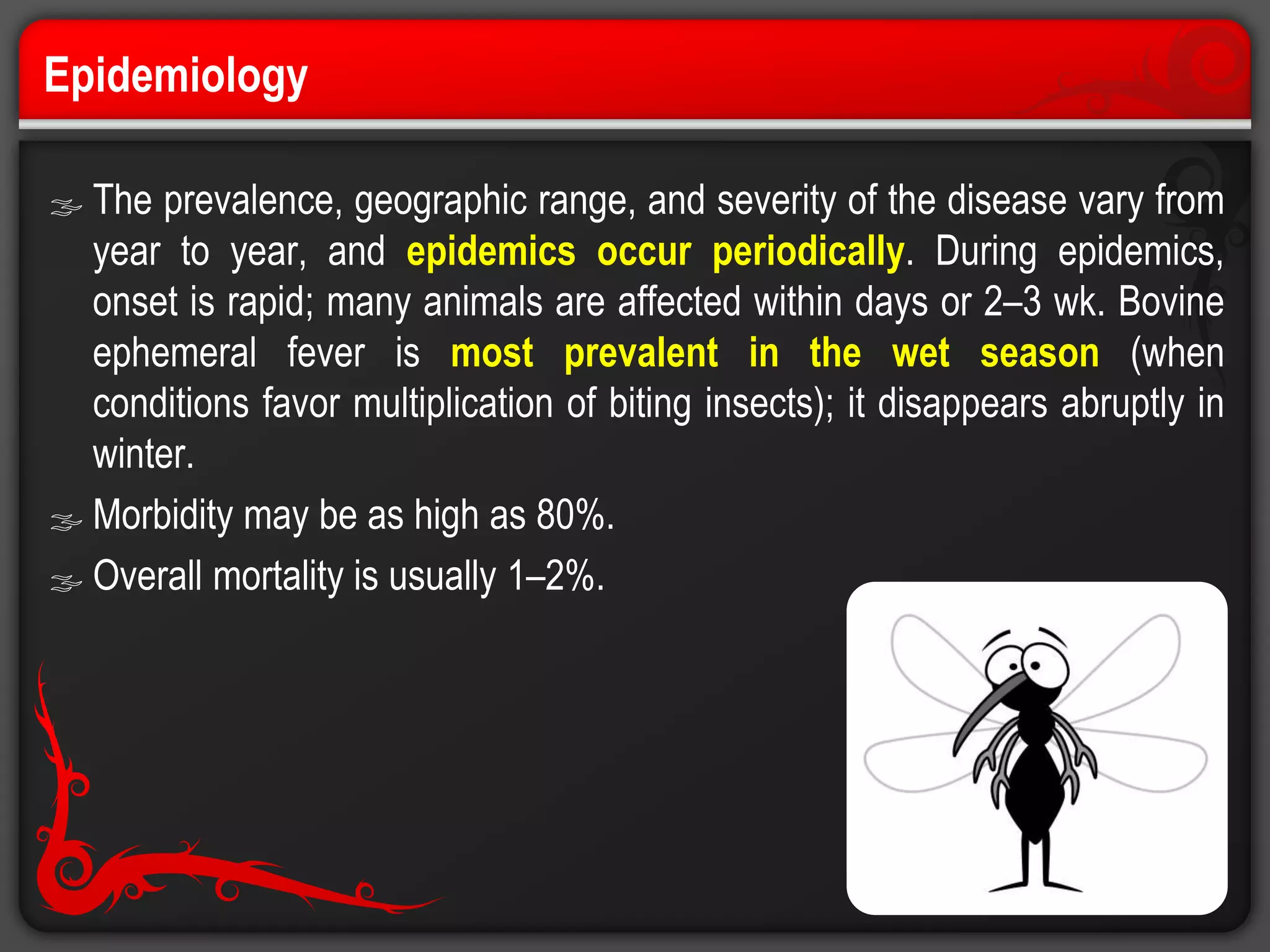 Epidemiology

The prevalence, geographic range, and severity of the disease vary from year to year, and epidemics occur periodically. During epidemics, onset is rapid; many animals are affected within days or 2–3 wk. Bovine ephemeral fever is most prevalent in the wet season (when conditions favor multiplication of biting insects); it disappears abruptly in winter.

Morbidity may be as high as 80%.

Overall mortality is usually 1–2%.